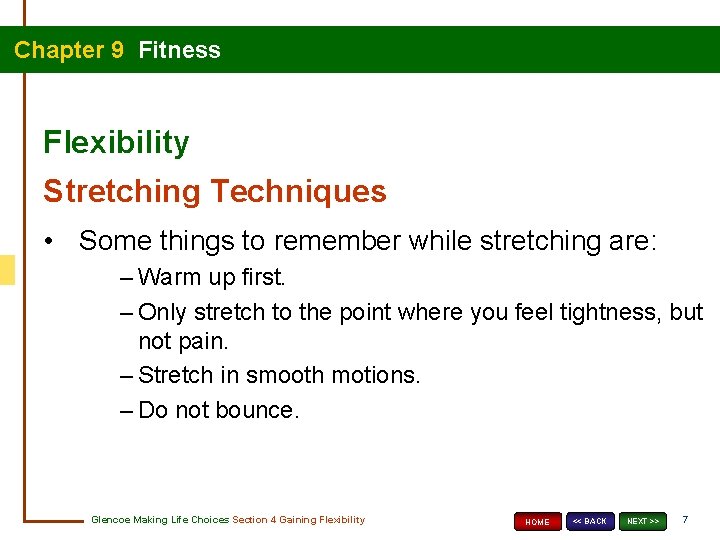 Chapter 9 Fitness

Flexibility

Stretching Techniques

• Some things to remember while stretching are:

– Warm up first.

– Only stretch to the point where you feel tightness, but not pain.

– Stretch in smooth motions.

– Do not bounce.

Glencoe Making Life Choices Section 4 Gaining Flexibility

HOME << BACK NEXT >> 7